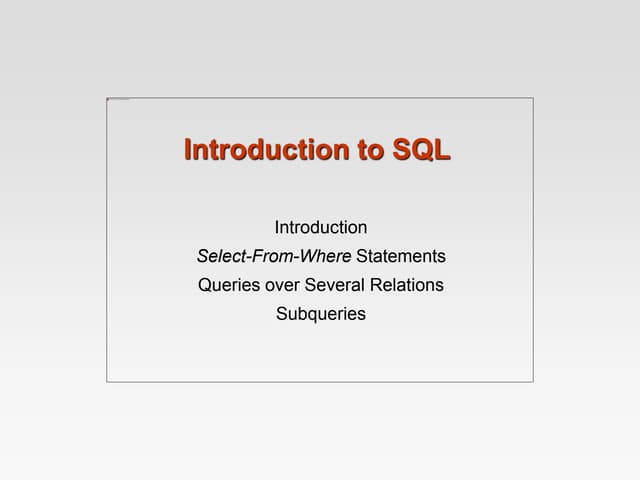 Introduction to SQL

Introduction
Select-From-Where Statements
Queries over Several Relations
Subqueries